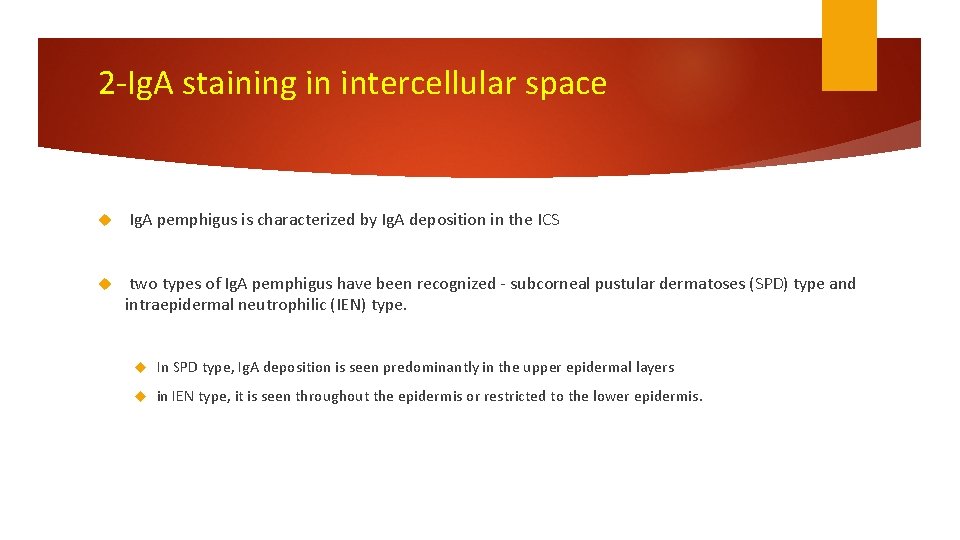 2-IgA staining in intercellular space

IgA pemphigus is characterized by IgA deposition in the ICS

two types of IgA pemphigus have been recognized - subcorneal pustular dermatoses (SPD) type and intraepidermal neutrophilic (IEN) type.

In SPD type, IgA deposition is seen predominantly in the upper epidermal layers

in IEN type, it is seen throughout the epidermis or restricted to the lower epidermis.